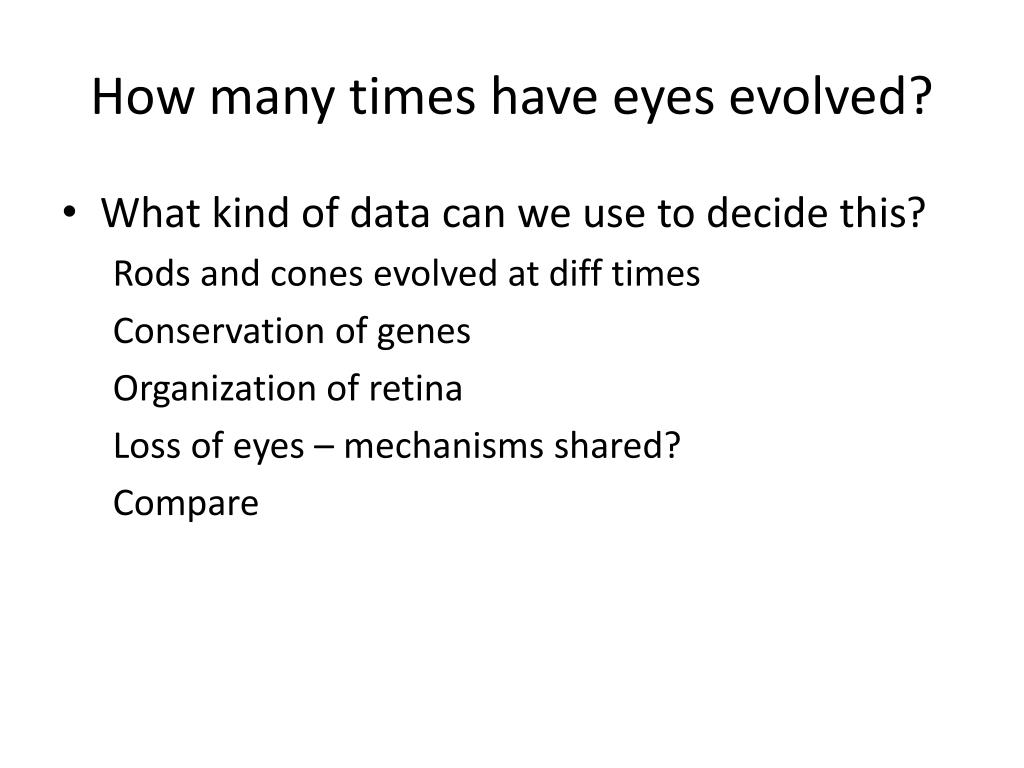 How many times have eyes evolved?

• What kind of data can we use to decide this?

Rods and cones evolved at diff times

Conservation of genes

Organization of retina

Loss of eyes – mechanisms shared?

Compare